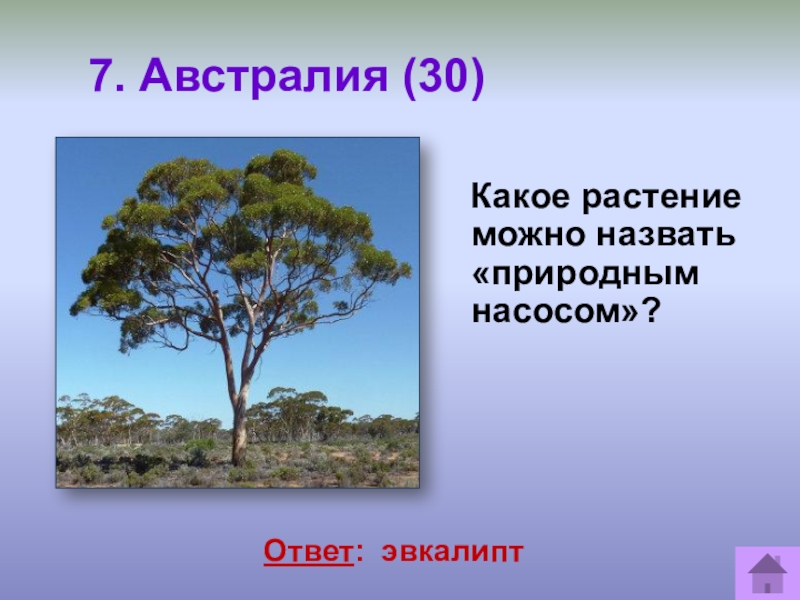 7. Австралия (30)

Какое растение можно назвать «природным насосом»?

Ответ: эвкалипт